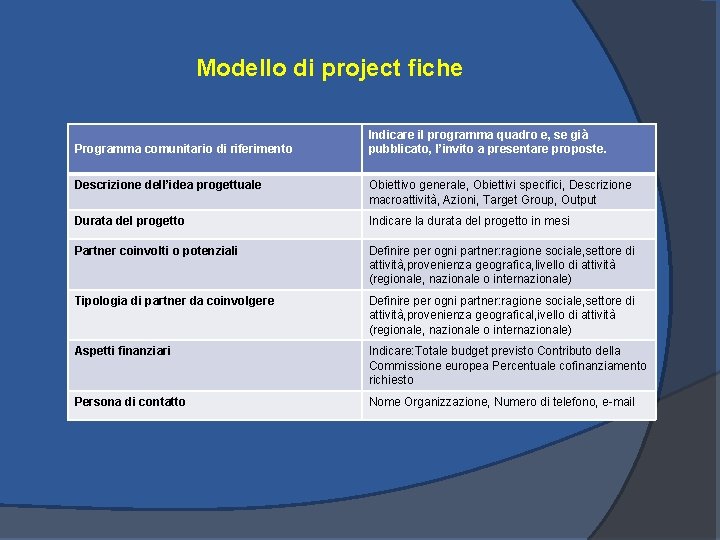 Modello di project fiche

| Programma comunitario di riferimento | Indicare il programma quadro e, se già pubblicato, l'invito a presentare proposte. |
|---|---|
| Descrizione dell'idea progettuale | Obiettivo generale, Obiettivi specifici, Descrizione macroattività, Azioni, Target Group, Output |
| Durata del progetto | Indicare la durata del progetto in mesi |
| Partner coinvolti o potenziali | Definire per ogni partner:ragione sociale,settore di attività,provenienza geografica,livello di attività (regionale, nazionale o internazionale) |
| Tipologia di partner da coinvolgere | Definire per ogni partner:ragione sociale,settore di attività,provenienza geografical,ivello di attività (regionale, nazionale o internazionale) |
| Aspetti finanziari | Indicare:Totale budget previsto Contributo della Commissione europea Percentuale cofinanziamento richiesto |
| Persona di contatto | Nome Organizzazione, Numero di telefono, e-mail |